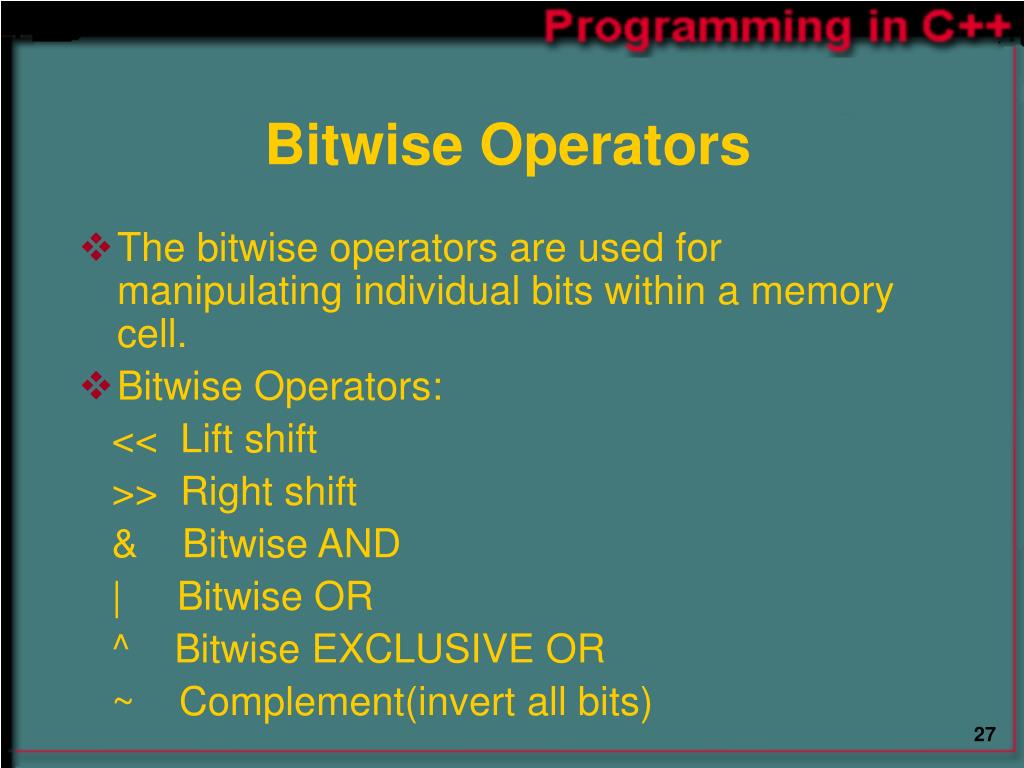 Programming in C++

Bitwise Operators

❖ The bitwise operators are used for manipulating individual bits within a memory cell.

❖ Bitwise Operators:

<< Lift shift

>> Right shift

& Bitwise AND

| Bitwise OR

^ Bitwise EXCLUSIVE OR

~ Complement(invert all bits)

27